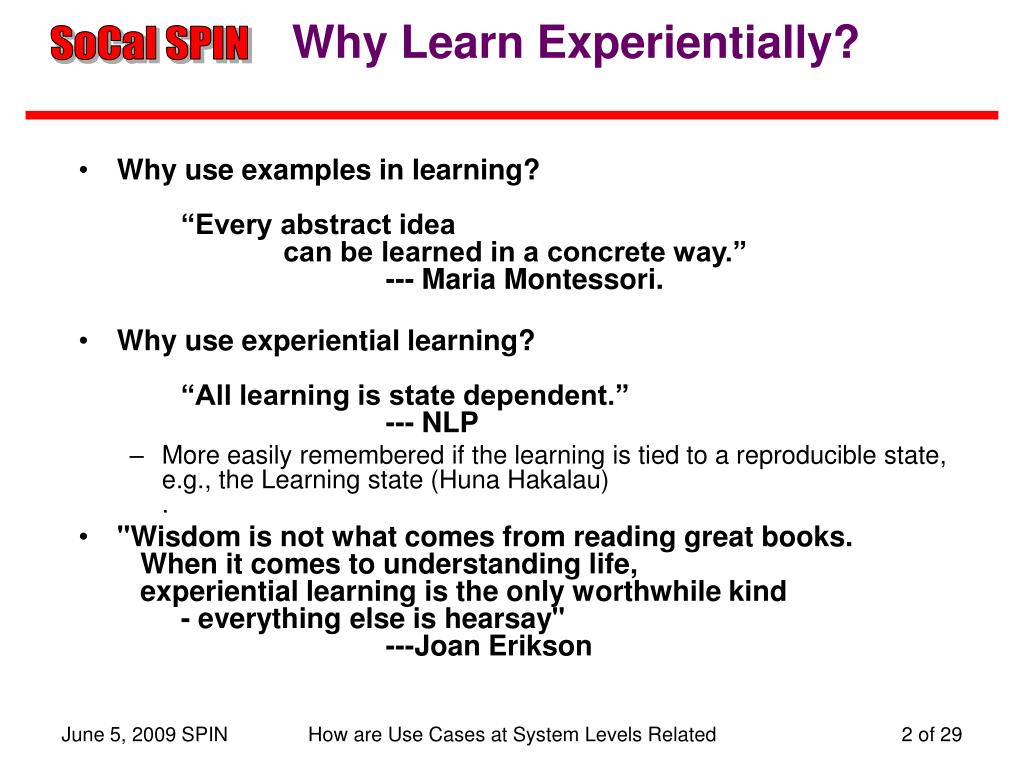 SoCal SPIN Why Learn Experientially?

• Why use examples in learning?

“Every abstract idea
can be learned in a concrete way.”
--- Maria Montessori.

• Why use experiential learning?

“All learning is state dependent.”
--- NLP

– More easily remembered if the learning is tied to a reproducible state, e.g., the Learning state (Huna Hakalau)
.

• "Wisdom is not what comes from reading great books.
When it comes to understanding life,
experiential learning is the only worthwhile kind
- everything else is hearsay"
---Joan Erikson

June 5, 2009 SPIN How are Use Cases at System Levels Related 2 of 29